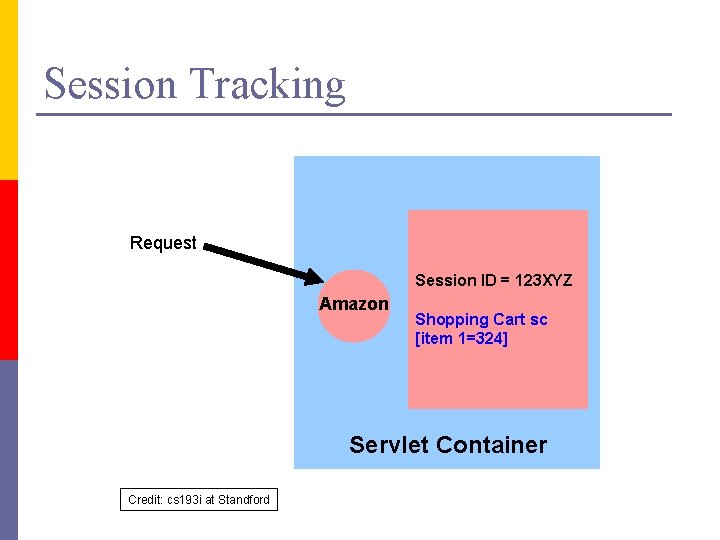 Session Tracking

Request

Amazon

Session ID = 123XYZ

Shopping Cart sc
[item 1=324]

Servlet Container

Credit: cs193i at Standford